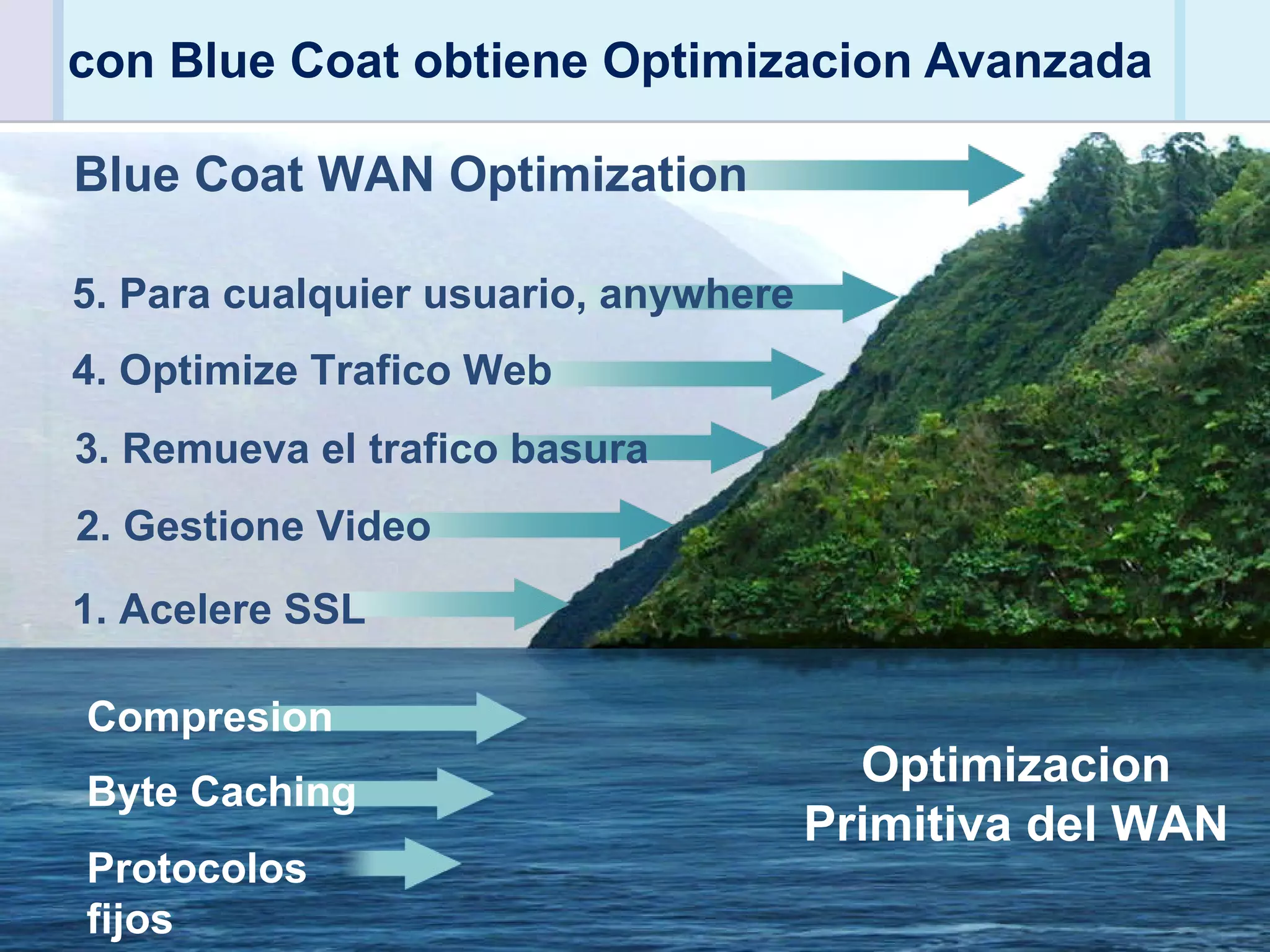 con Blue Coat obtiene Optimizacion Avanzada

Blue Coat WAN Optimization

5. Para cualquier usuario, anywhere

4. Optimize Trafico Web

3. Remueva el trafico basura

2. Gestione Video

1. Acelere SSL

Compresion

Byte Caching

Protocolos fijos

Optimizacion Primitiva del WAN